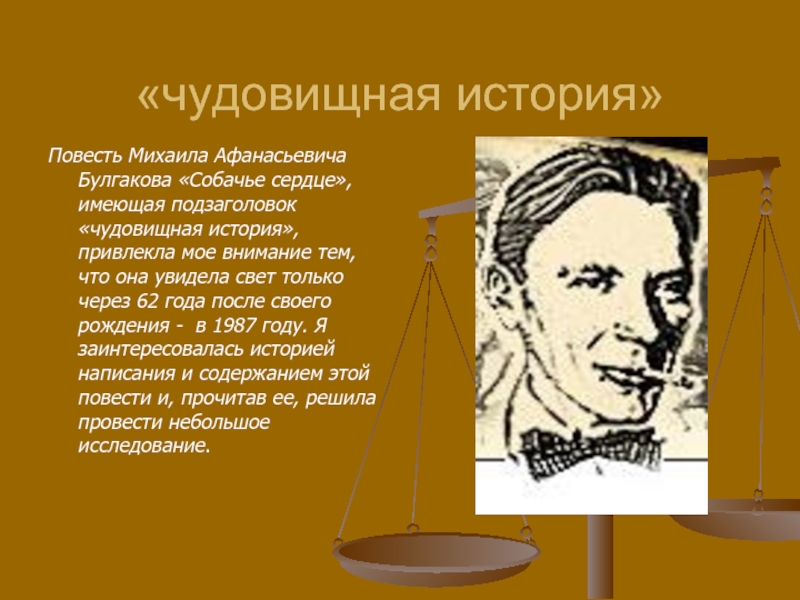 «чудовищная история»

Повесть Михаила Афанасьевича Булгакова «Собачье сердце», имеющая подзаголовок «чудовищная история», привлекла мое внимание тем, что она увидела свет только через 62 года после своего рождения - в 1987 году. Я заинтересовалась историей написания и содержанием этой повести и, прочитав ее, решила провести небольшое исследование.